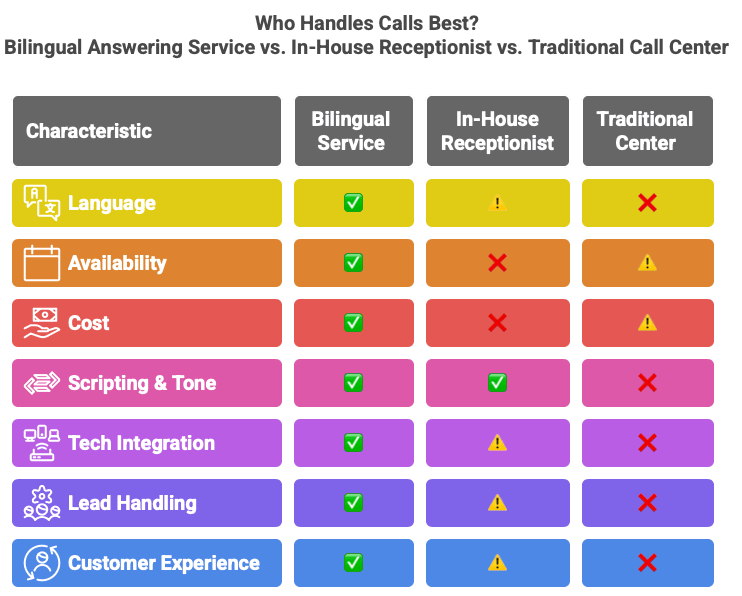 Who Handles Calls Best?
Bilingual Answering Service vs. In-House Receptionist vs. Traditional Call Center

| Characteristic | Bilingual Service | In-House Receptionist | Traditional Center |
|---|---|---|---|
| Language | ✅ | ⚠️ | ❌ |
| Availability | ✅ | ❌ | ⚠️ |
| Cost | ✅ | ❌ | ⚠️ |
| Scripting & Tone | ✅ | ✅ | ❌ |
| Tech Integration | ✅ | ⚠️ | ❌ |
| Lead Handling | ✅ | ⚠️ | ❌ |
| Customer Experience | ✅ | ⚠️ | ❌ |